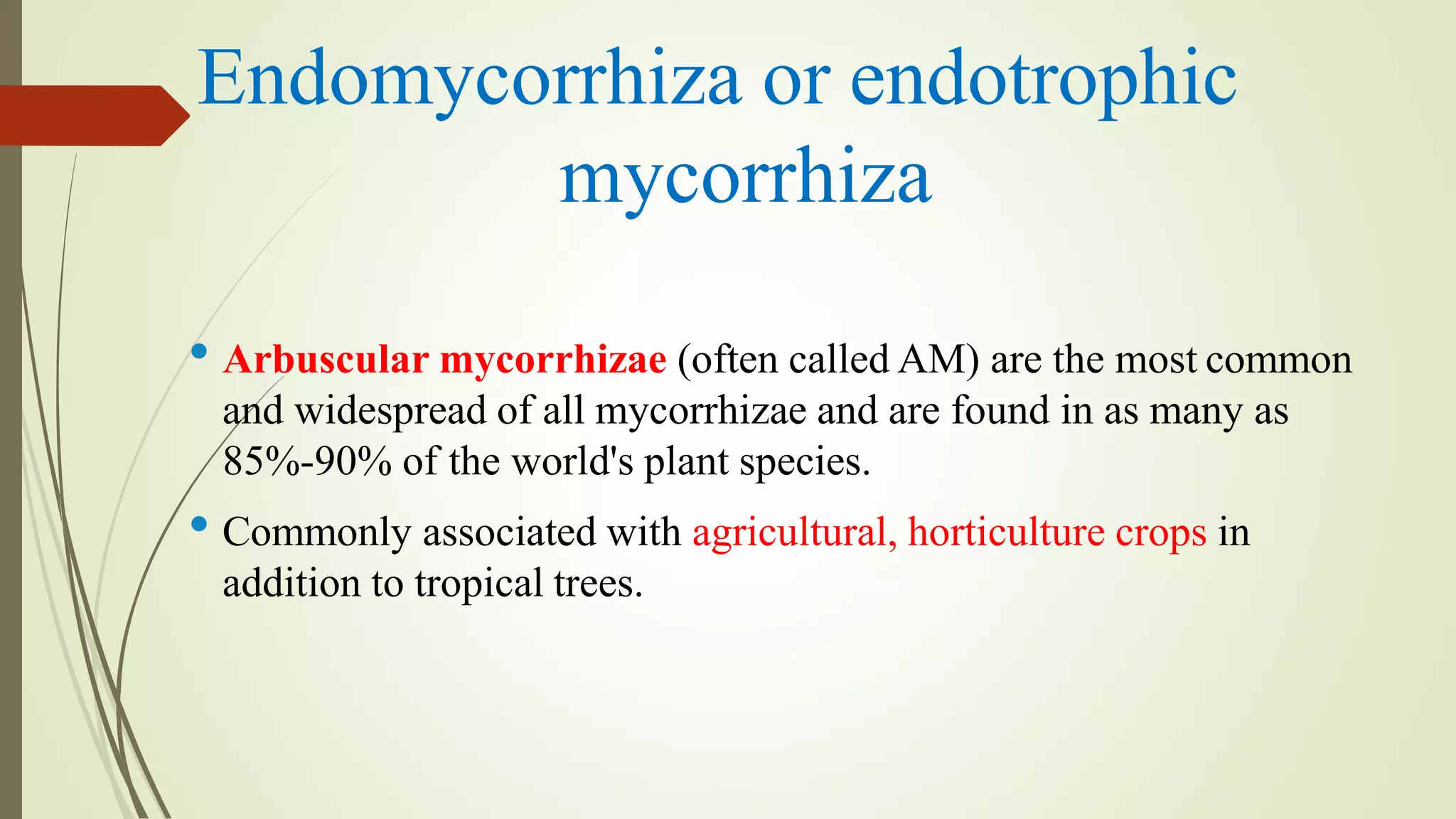 Endomycorrhiza or endotrophic mycorrhiza

• Arbuscular mycorrhizae (often called AM) are the most common and widespread of all mycorrhizae and are found in as many as 85%-90% of the world's plant species.

• Commonly associated with agricultural, horticulture crops in addition to tropical trees.